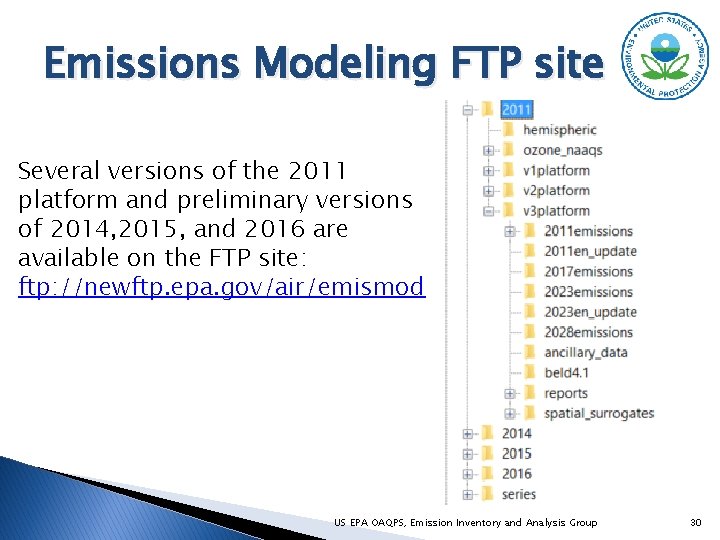 Emissions Modeling FTP site

UNITED STATES ENVIRONMENTAL PROTECTION AGENCY

Several versions of the 2011 platform and preliminary versions of 2014,2015, and 2016 are available on the FTP site: ftp://newftp.epa.gov/air/emismod

2011
hemispheric
ozone_naaqs
v1platform
v2platform
v3platform
2011emissions
2011en_update
2017emissions
2023emissions
2023en_update
2028emissions
ancillary_data
beld4.1
reports
spatial_surrogates
2014
2015
2016
series

US EPA OAQPS, Emission Inventory and Analysis Group

30